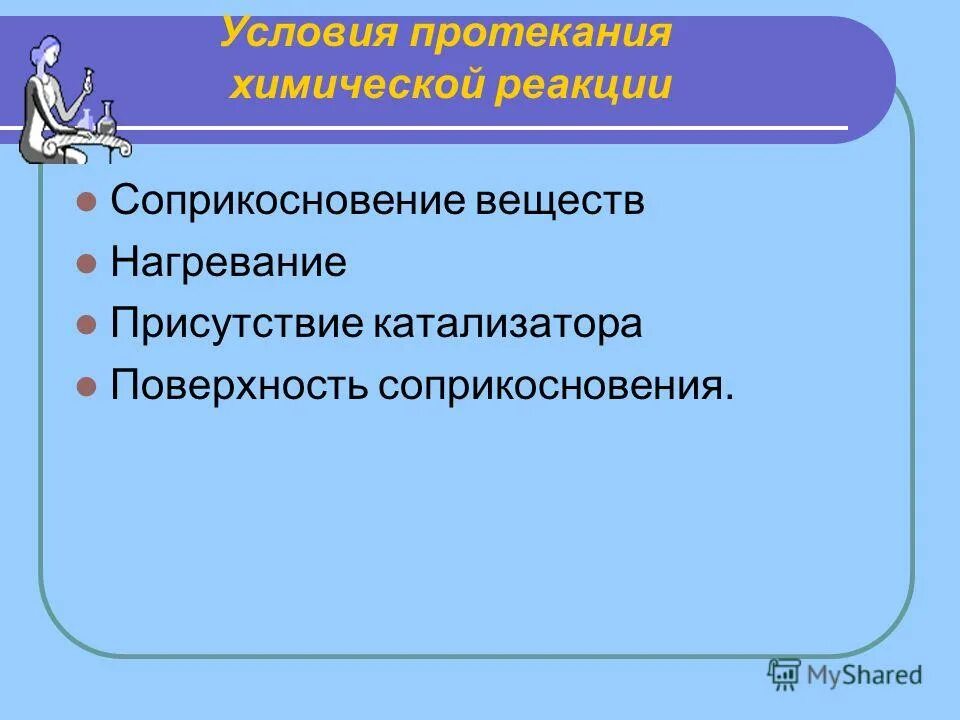 Условия протекания химической реакции

- Соприкосновение веществ
- Нагревание
- Присутствие катализатора
- Поверхность соприкосновения.

MyShared